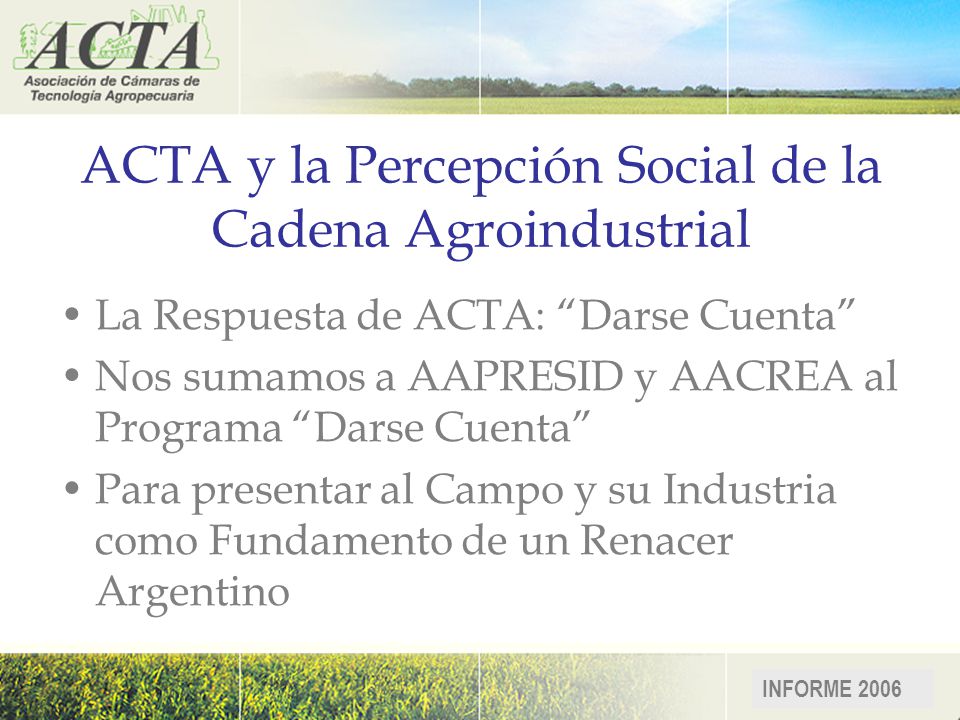 ACTA
Asociación de Cámaras de Tecnología Agropecuaria

ACTA y la Percepción Social de la Cadena Agroindustrial

• La Respuesta de ACTA: “Darse Cuenta”
• Nos sumamos a AAPRESID y AACREA al Programa “Darse Cuenta”
• Para presentar al Campo y su Industria como Fundamento de un Renacer Argentino

INFORME 2006